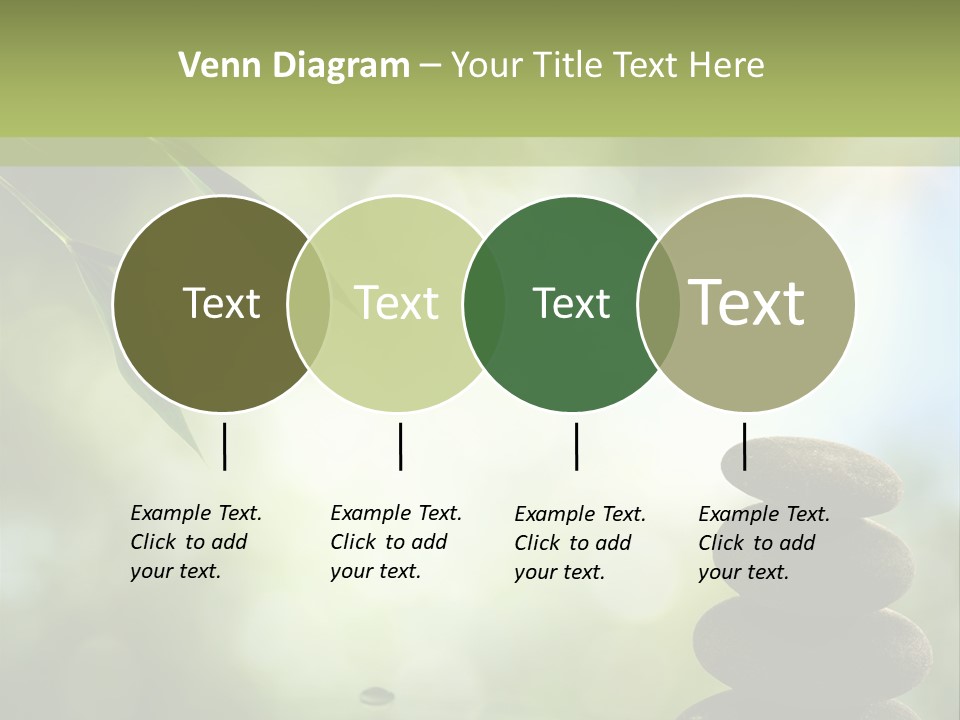 Venn Diagram – Your Title Text Here

Text

Text

Text

Text

Example Text. Click to add your text.

Example Text. Click to add your text.

Example Text. Click to add your text.

Example Text. Click to add your text.